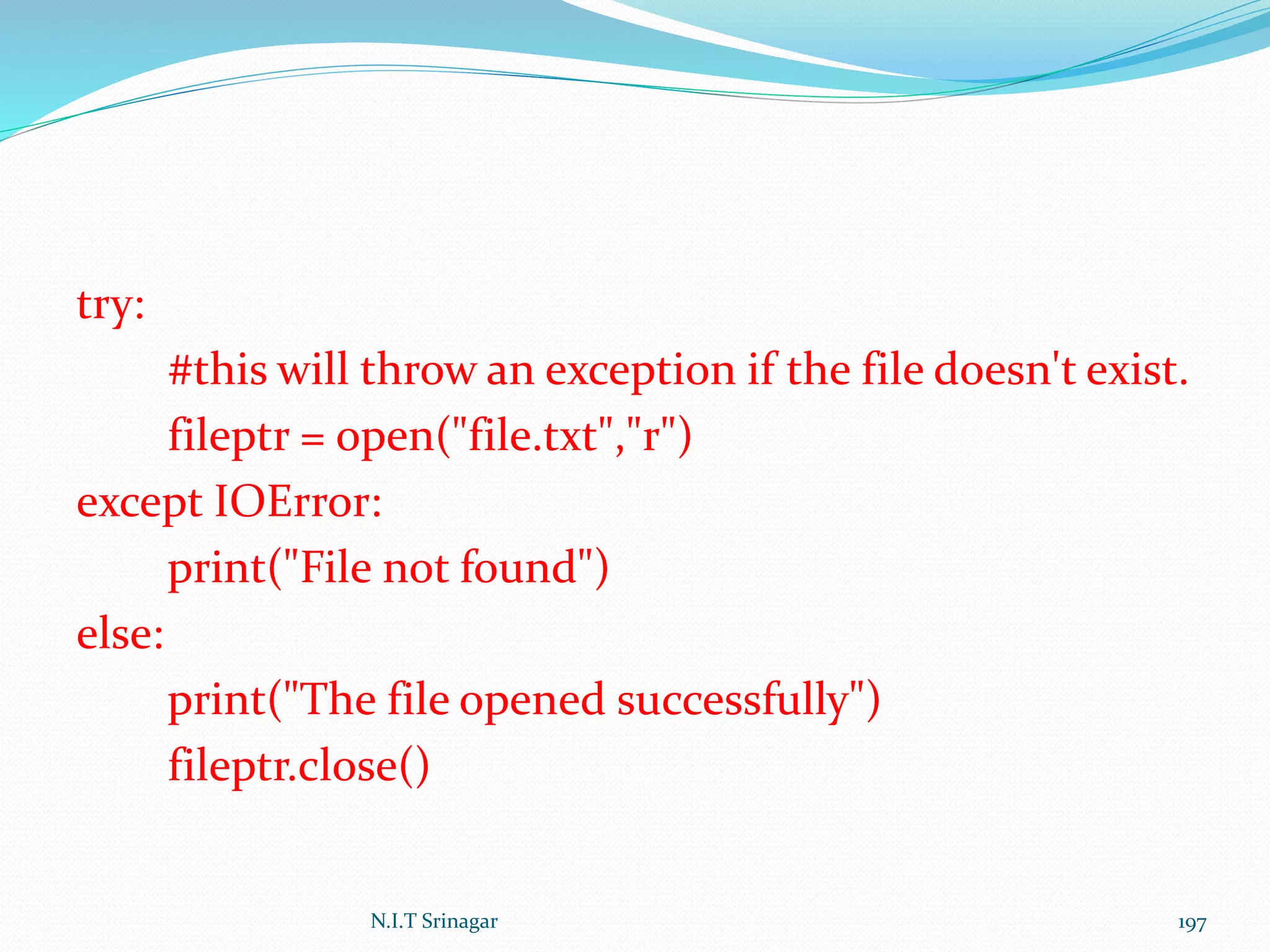 try:
    #this will throw an exception if the file doesn't exist.
    fileptr = open("file.txt","r")
except IOError:
    print("File not found")
else:
    print("The file opened successfully")
    fileptr.close()

N.I.T Srinagar

197